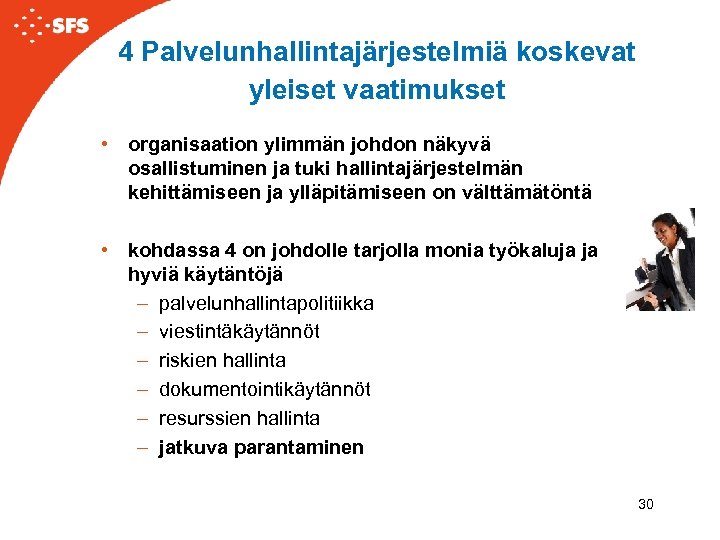 SFS

4 Palvelunhallintajärjestelmiä koskevat yleiset vaatimukset

• organisaation ylimmän johdon näkyvä osallistuminen ja tuki hallintajärjestelmän kehittämiseen ja ylläpitämiseen on välttämätöntä

• kohdassa 4 on johdolle tarjolla monia työkaluja ja hyviä käytäntöjä
– palvelunhallintapolitiikka
– viestintäkäytännöt
– riskien hallinta
– dokumentointikäytännöt
– resurssien hallinta
– jatkuva parantaminen

30